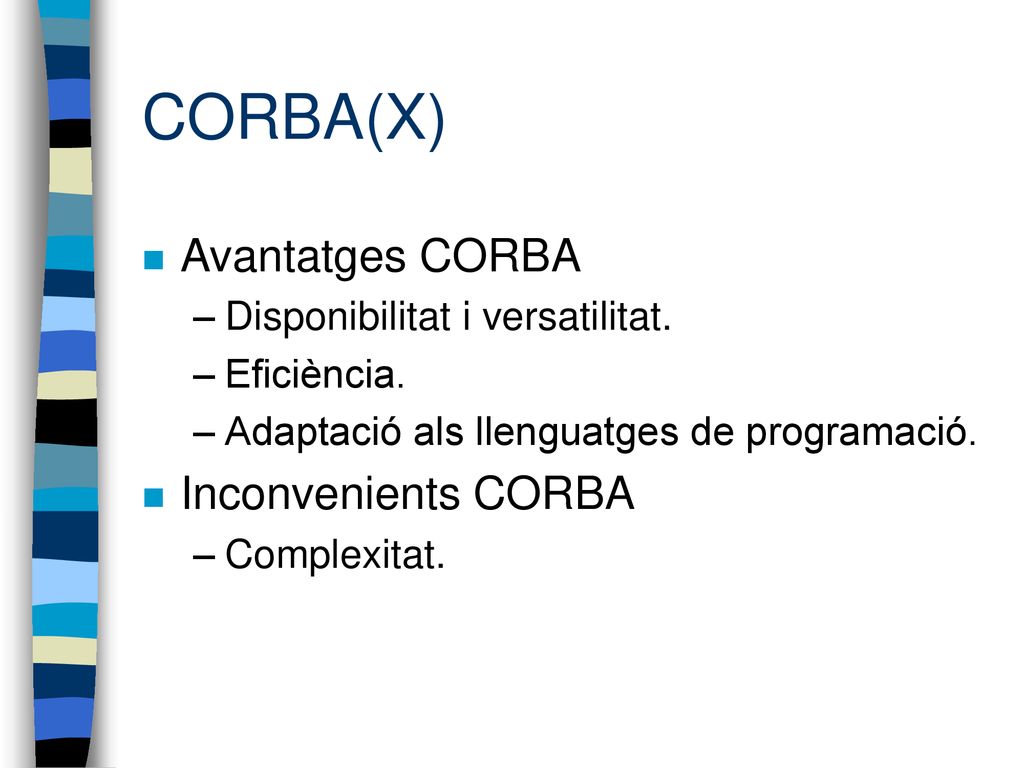 CORBA(X)

Avantatges CORBA

– Disponibilitat i versatilitat.

– Eficiència.

– Adaptació als llenguatges de programació.

Inconvenients CORBA

– Complexitat.